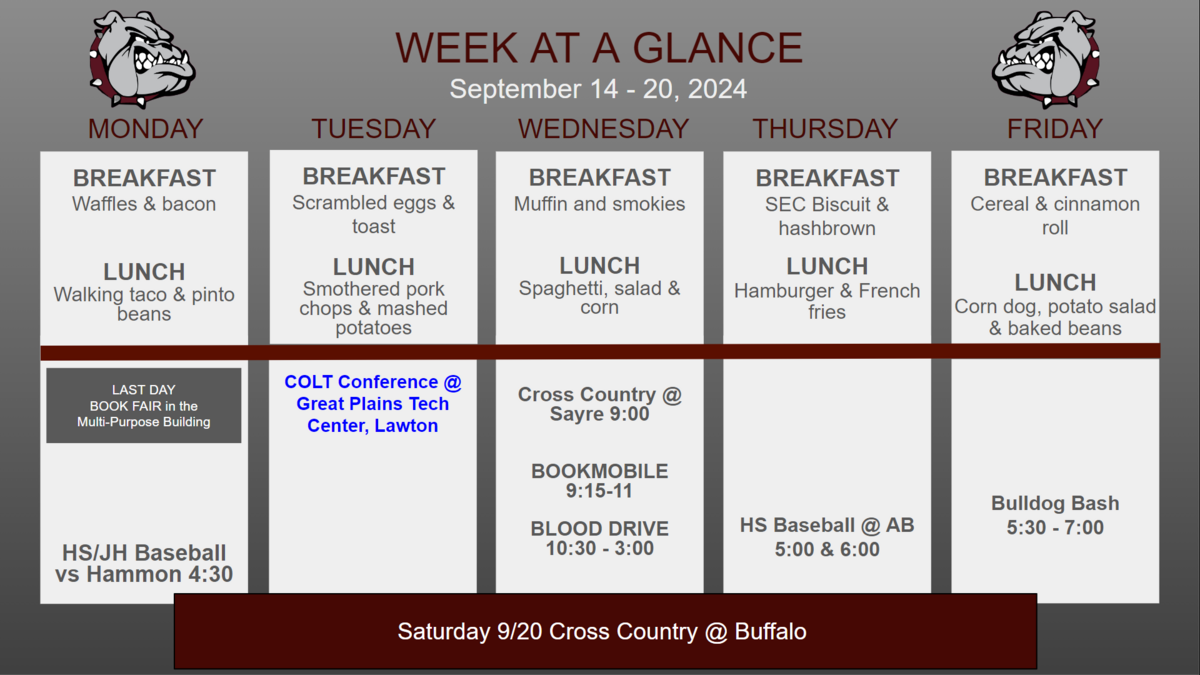 WEEK AT A GLANCE
September 14 - 20, 2024

MONDAY

BREAKFAST
Waffles & bacon

LUNCH
Walking taco & pinto beans

LAST DAY
BOOK FAIR in the Multi-Purpose Building

HS/JH Baseball vs Hammon 4:30

TUESDAY

BREAKFAST
Scrambled eggs & toast

LUNCH
Smothered pork chops & mashed potatoes

COLT Conference @ Great Plains Tech Center, Lawton

WEDNESDAY

BREAKFAST
Muffin and smokies

LUNCH
Spaghetti, salad & corn

Cross Country @ Sayre 9:00

BOOKMOBILE
9:15-11

BLOOD DRIVE
10:30 - 3:00

THURSDAY

BREAKFAST
SEC Biscuit & hashbrown

LUNCH
Hamburger & French fries

HS Baseball @ AB
5:00 & 6:00

FRIDAY

BREAKFAST
Cereal & cinnamon roll

LUNCH
Corn dog, potato salad & baked beans

Bulldog Bash
5:30 - 7:00

Saturday 9/20 Cross Country @ Buffalo